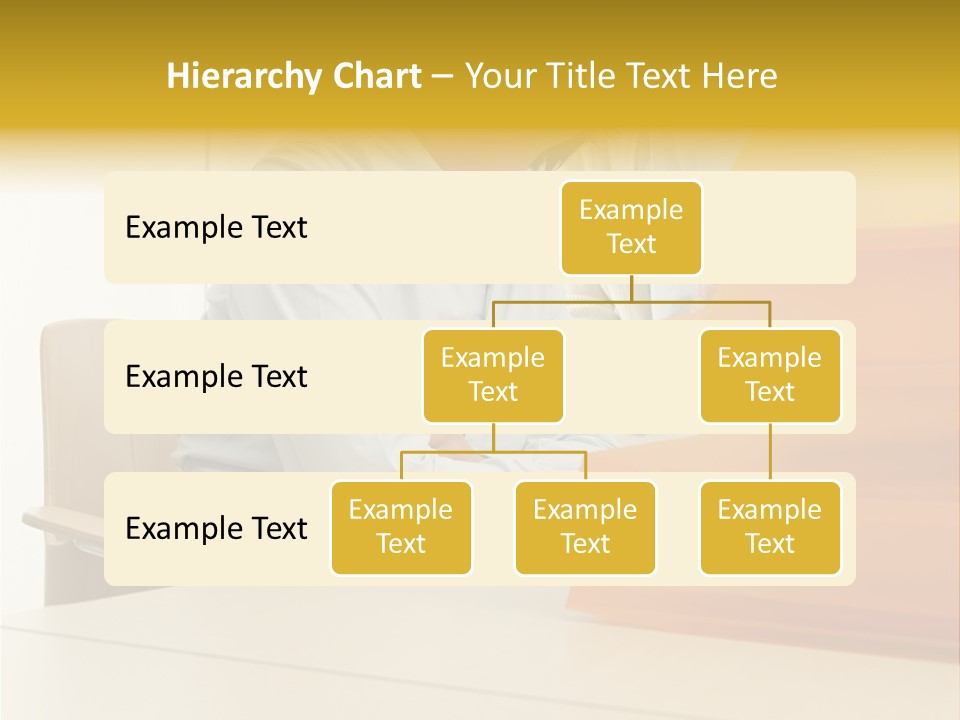 Hierarchy Chart – Your Title Text Here

Example Text

Example Text

Example Text

Example Text

Example Text

Example Text

Example Text

Example Text

Example Text